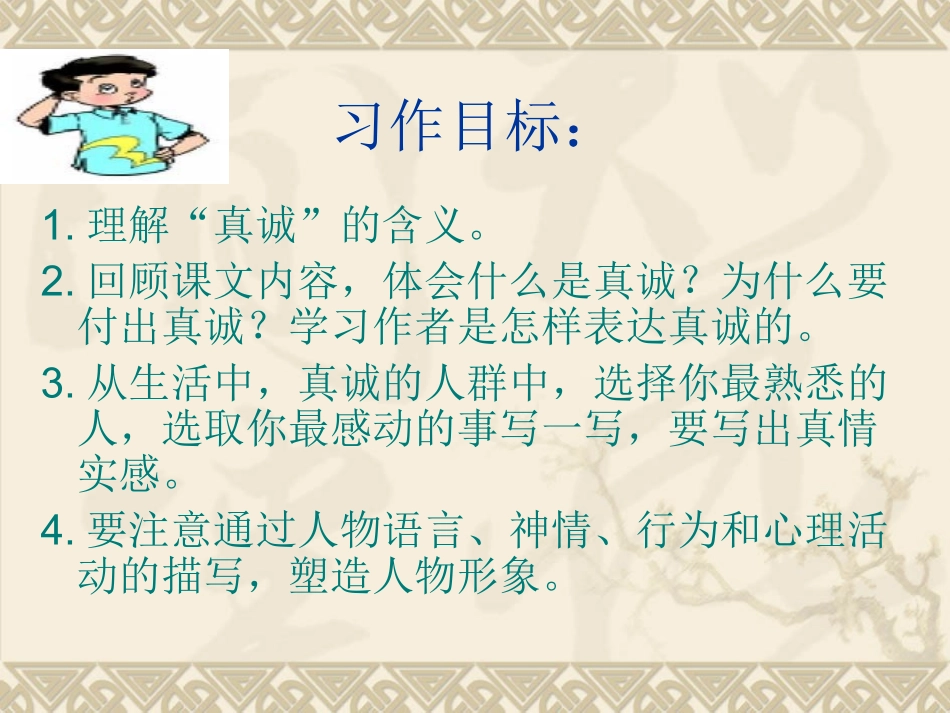 习作目标：

1. 理解“真诚”的含义。

2. 回顾课文内容，体会什么是真诚？为什么要付出真诚？学习作者是怎样表达真诚的。

3. 从生活中，真诚的人群中，选择你最熟悉的人，选取你最感动的事写一写，要写出真情实感。

4. 要注意通过人物语言、神情、行为和心理活动的描写，塑造人物形象。